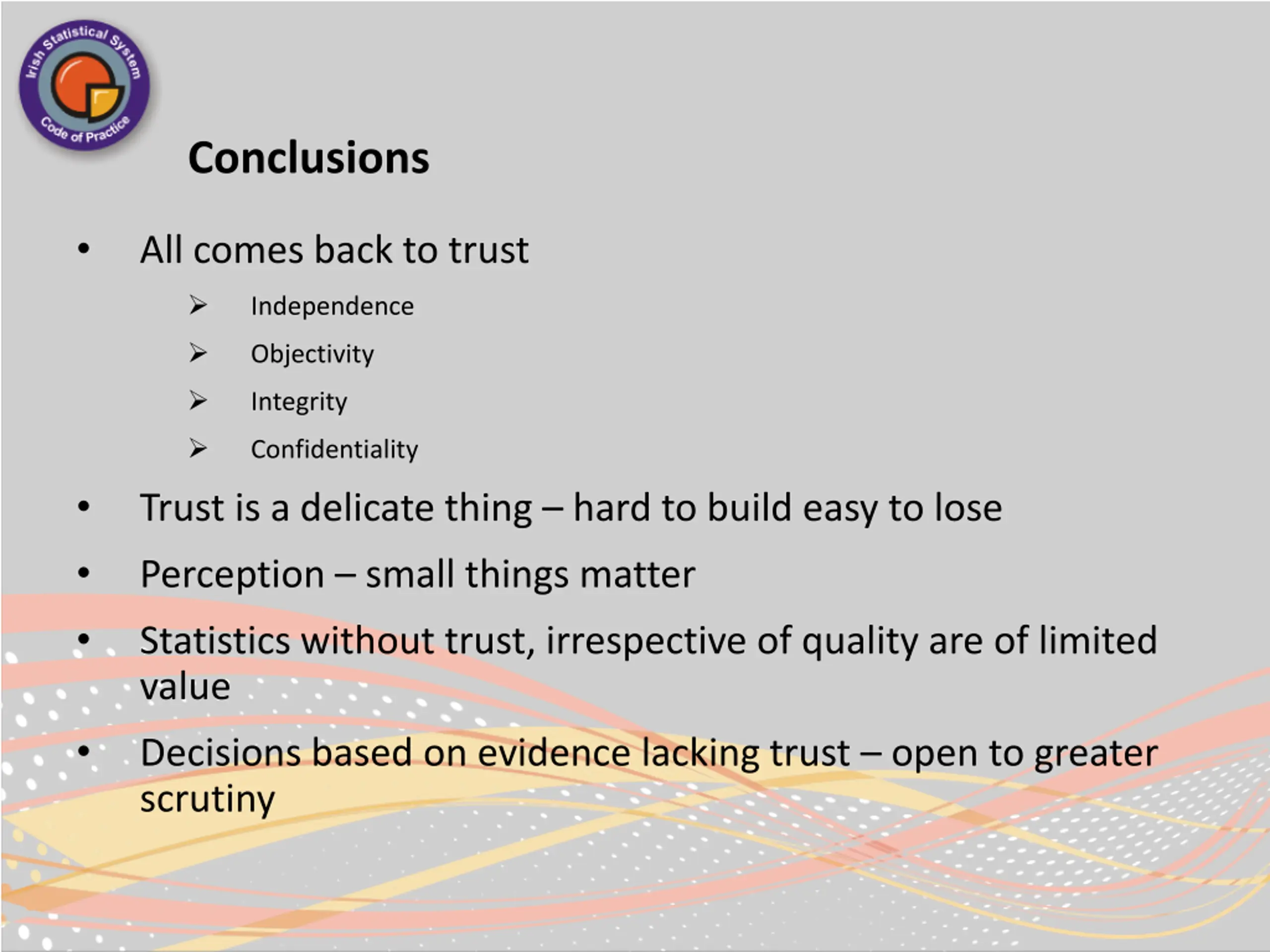 Irish Statistical System
Code of Practice

Conclusions

• All comes back to trust
    ➢ Independence
    ➢ Objectivity
    ➢ Integrity
    ➢ Confidentiality
• Trust is a delicate thing – hard to build easy to lose
• Perception – small things matter
• Statistics without trust, irrespective of quality are of limited value
• Decisions based on evidence lacking trust – open to greater scrutiny